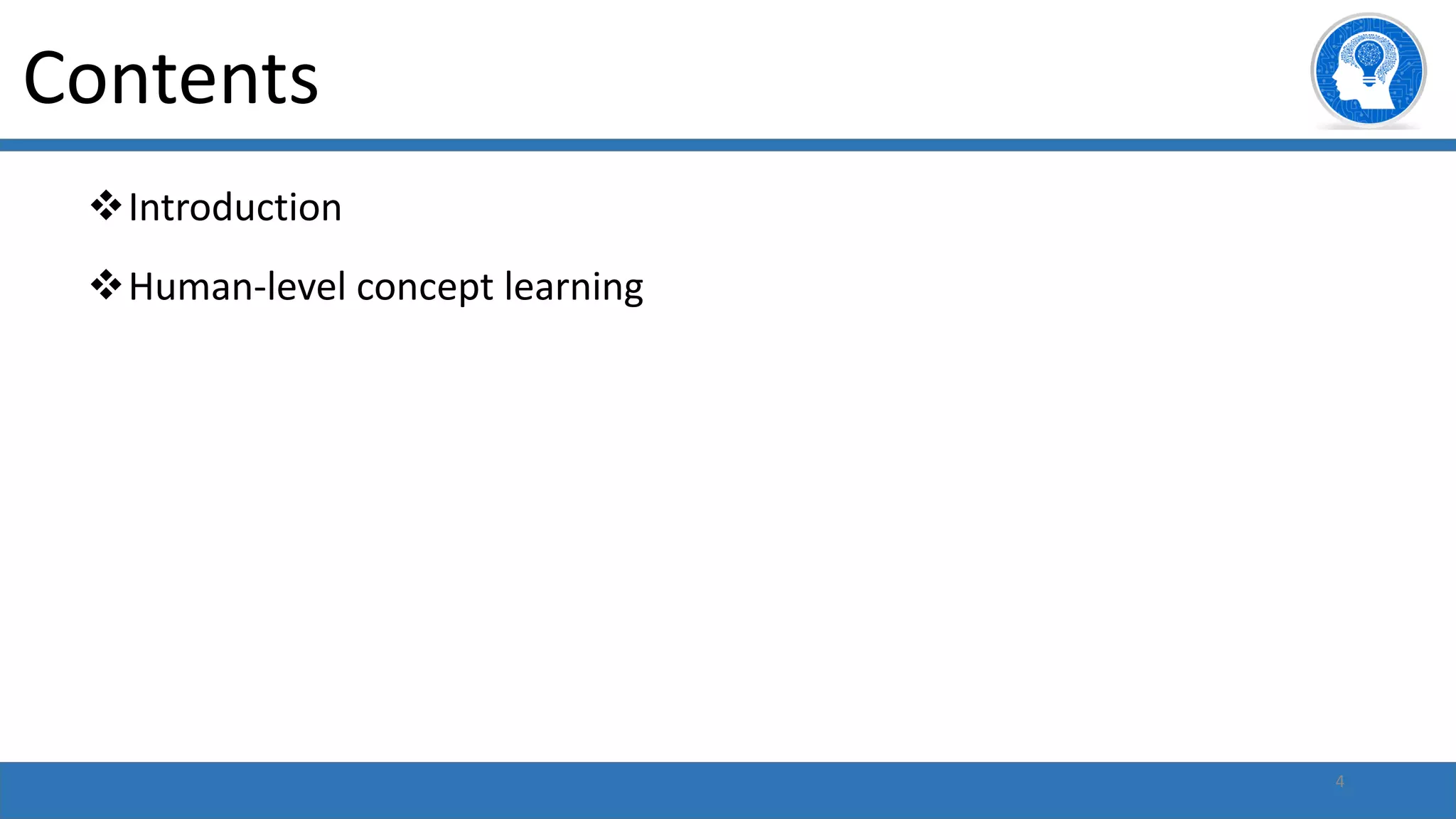 Contents

❖ Introduction

❖ Human-level concept learning

4